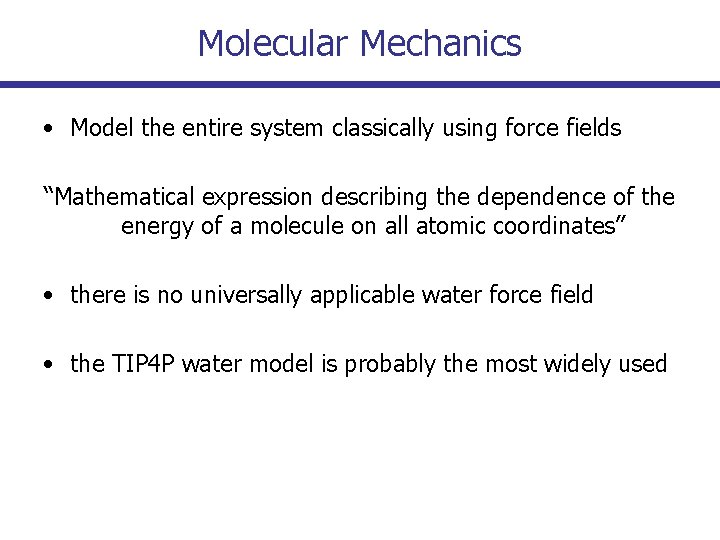 Molecular Mechanics

• Model the entire system classically using force fields

“Mathematical expression describing the dependence of the energy of a molecule on all atomic coordinates”

• there is no universally applicable water force field

• the TIP4P water model is probably the most widely used